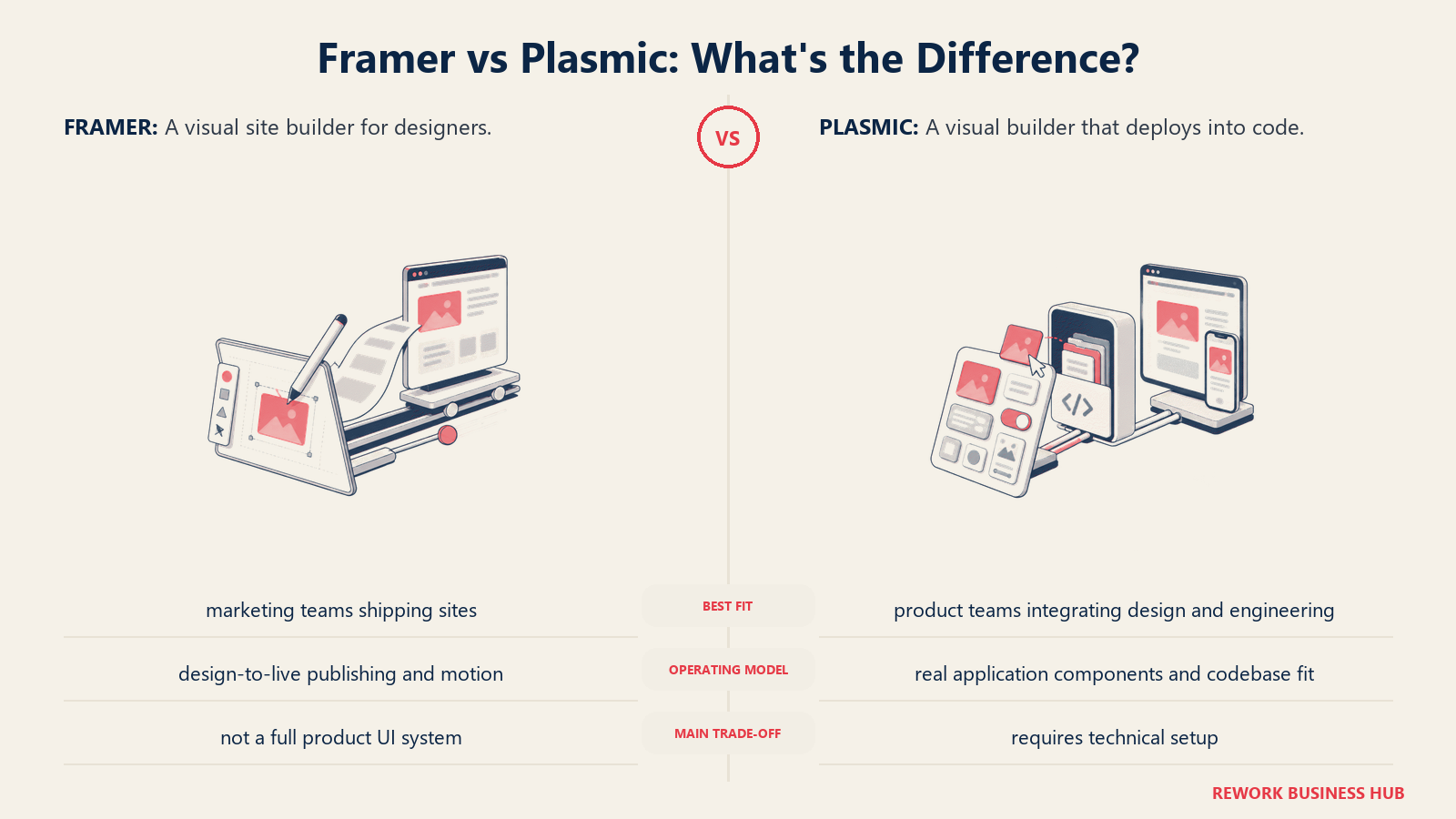 Framer vs Plasmic: What's the Difference?

FRAMER: A visual site builder for designers.

VS

PLASMIC: A visual builder that deploys into code.

</>

| | | |
|---|---|---|
| marketing teams shipping sites | BEST FIT | product teams integrating design and engineering |
| design-to-live publishing and motion | OPERATING MODEL | real application components and codebase fit |
| not a full product UI system | MAIN TRADE-OFF | requires technical setup |

REWORK BUSINESS HUB